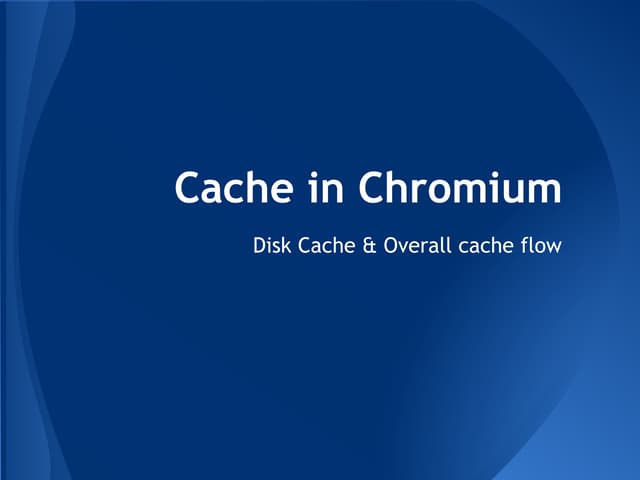 Cache in Chromium

Disk Cache & Overall cache flow